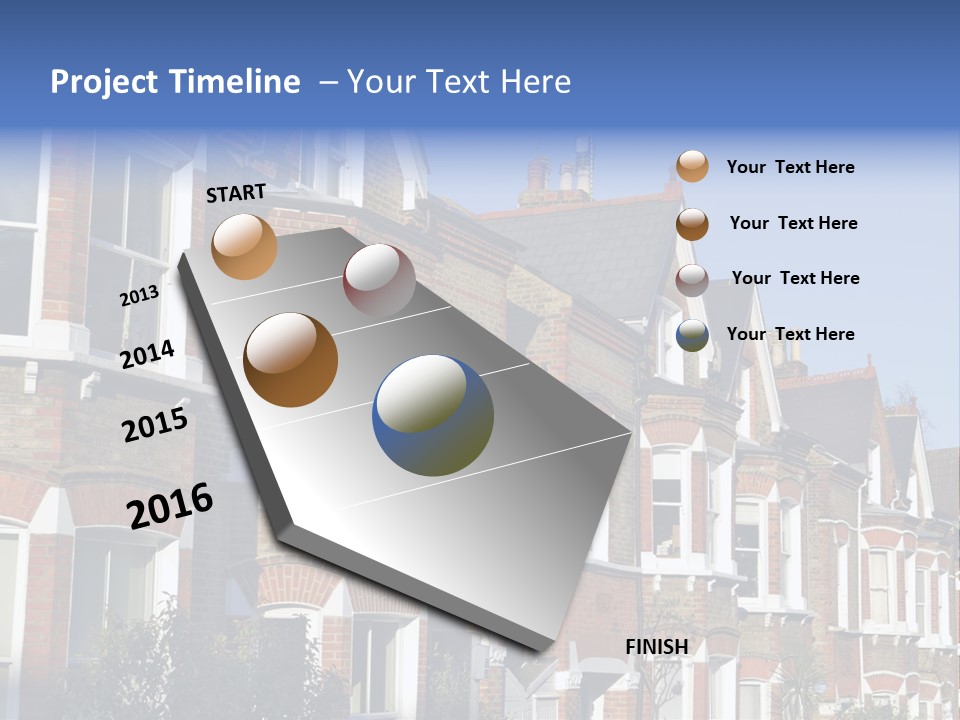 Project Timeline – Your Text Here

START

2013

2014

2015

2016

FINISH

Your Text Here

Your Text Here

Your Text Here

Your Text Here